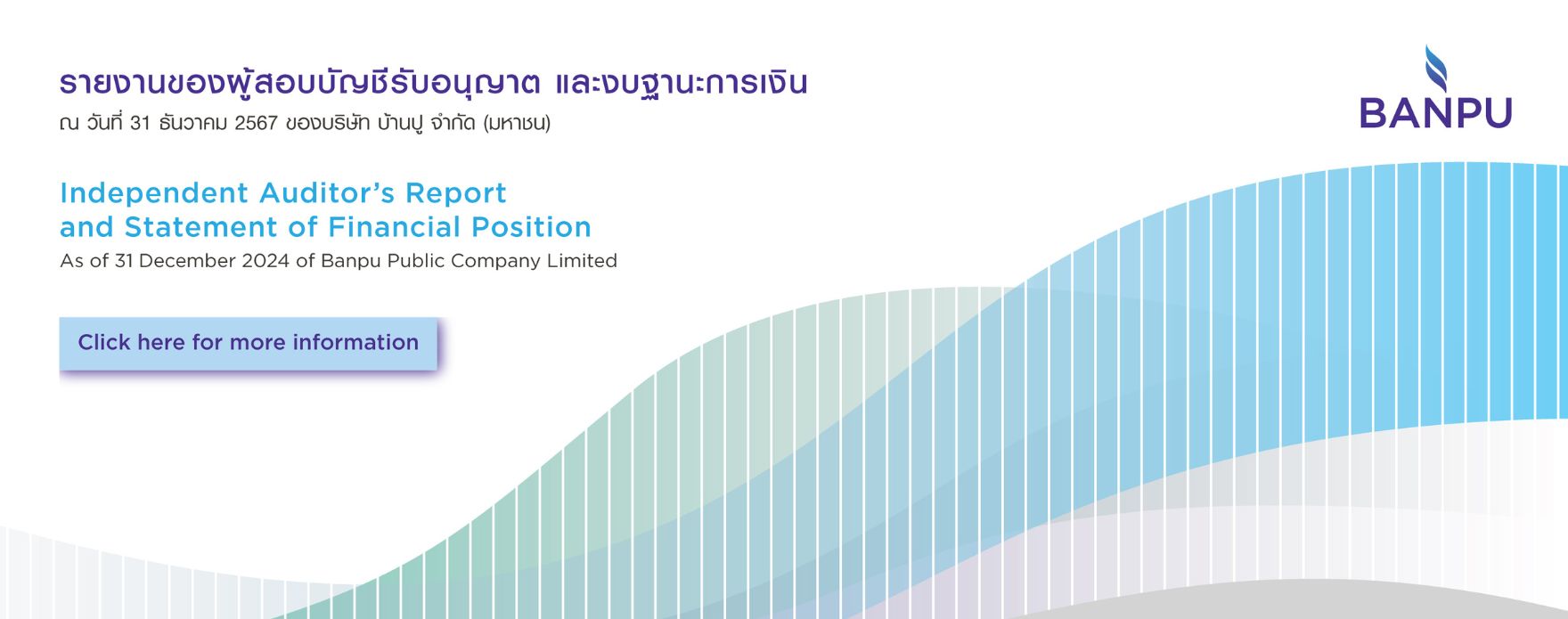 รายงานของผู้สอบบัญชีรับอนุญาต และงบฐานะการเงิน
ณ วันที่ 31 ธันวาคม 2567 ของบริษัท บ้านปู จำกัด (มหาชน)

BANPU

Independent Auditor's Report and Statement of Financial Position
As of 31 December 2024 of Banpu Public Company Limited

Click here for more information